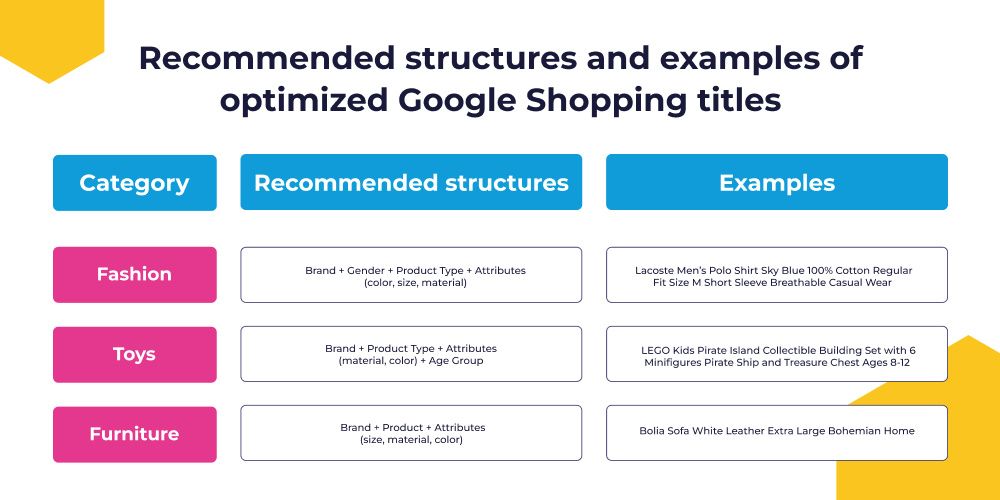 Recommended structures and examples of optimized Google Shopping titles

| Category | Recommended structures | Examples |
|---|---|---|
| Fashion | Brand + Gender + Product Type + Attributes (color, size, material) | Lacoste Men's Polo Shirt Sky Blue 100% Cotton Regular Fit Size M Short Sleeve Breathable Casual Wear |
| Toys | Brand + Product Type + Attributes (material, color) + Age Group | LEGO Kids Pirate Island Collectible Building Set with 6 Minifigures Pirate Ship and Treasure Chest Ages 8-12 |
| Furniture | Brand + Product + Attributes (size, material, color) | Bolia Sofa White Leather Extra Large Bohemian Home |